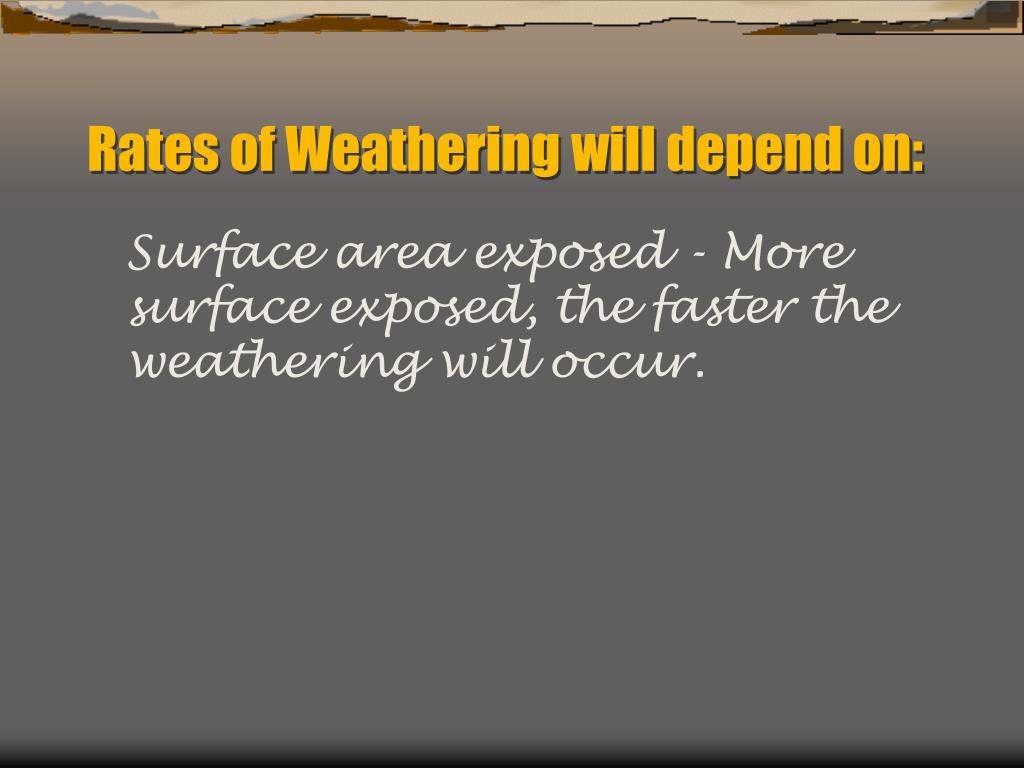 Rates of Weathering will depend on:

Surface area exposed - More surface exposed, the faster the weathering will occur.